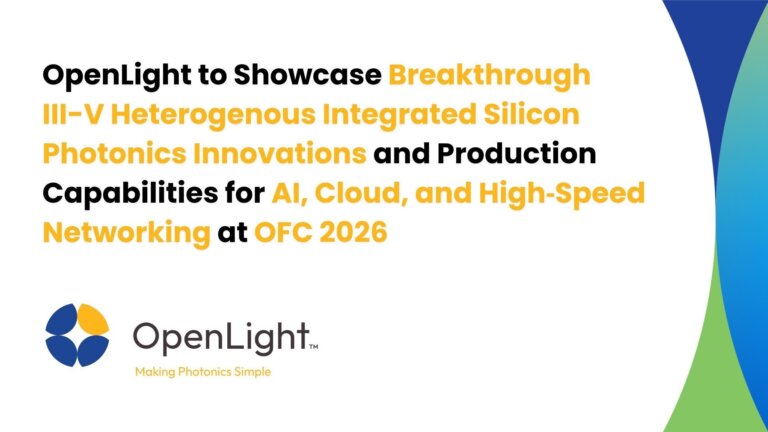 OpenLight to Showcase Breakthrough III-V Heterogenous Integrated Silicon Photonics Innovations and Production Capabilities for AI, Cloud, and High-Speed Networking at OFC 2026

OpenLight™
Making Photonics Simple